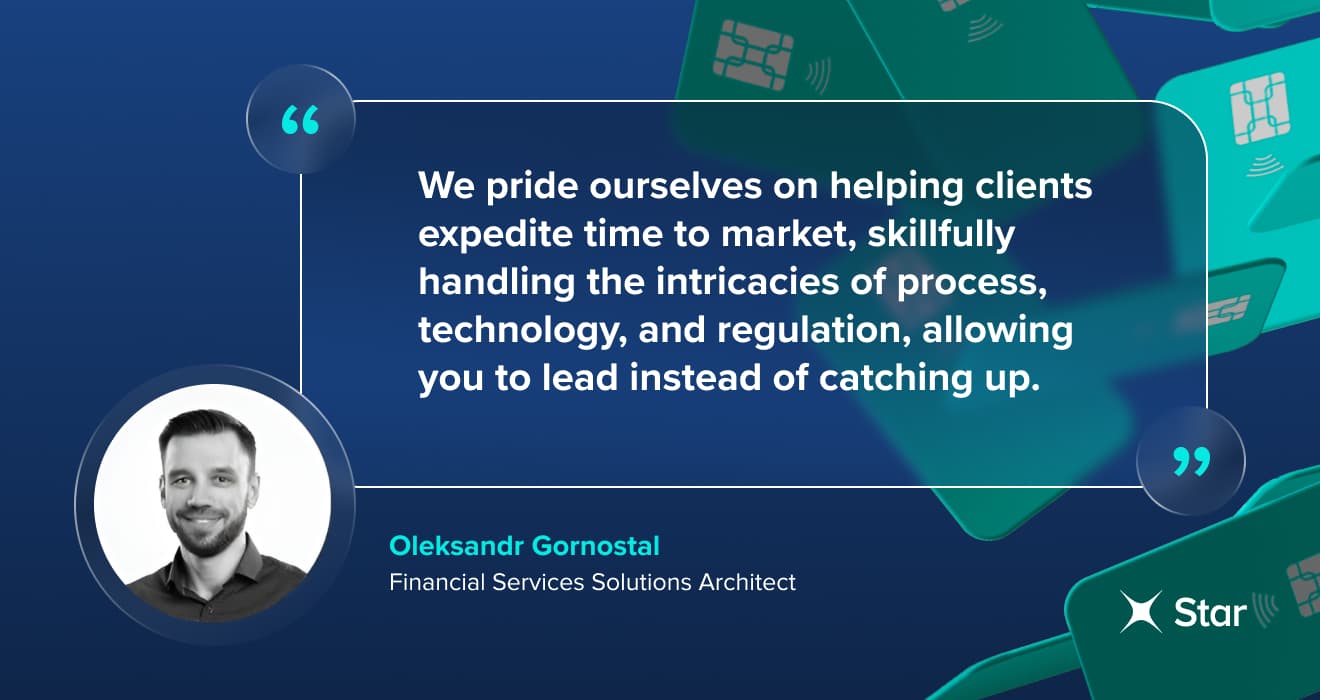 “

We pride ourselves on helping clients expedite time to market, skillfully handling the intricacies of process, technology, and regulation, allowing you to lead instead of catching up.

”

Oleksandr Gornostal
Financial Services Solutions Architect

Star